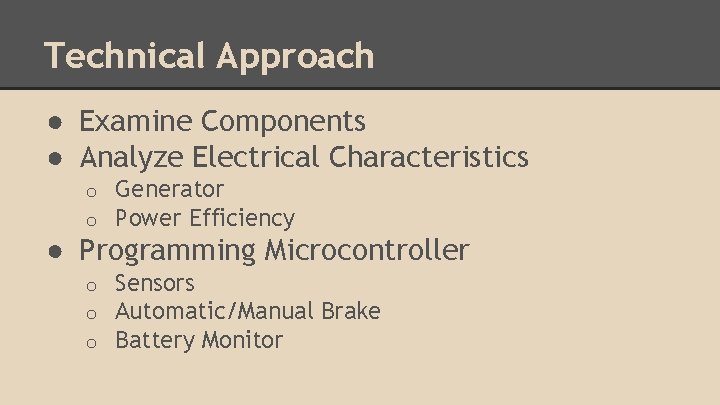 Technical Approach

● Examine Components
● Analyze Electrical Characteristics
  ○ Generator
  ○ Power Efficiency
● Programming Microcontroller
  ○ Sensors
  ○ Automatic/Manual Brake
  ○ Battery Monitor